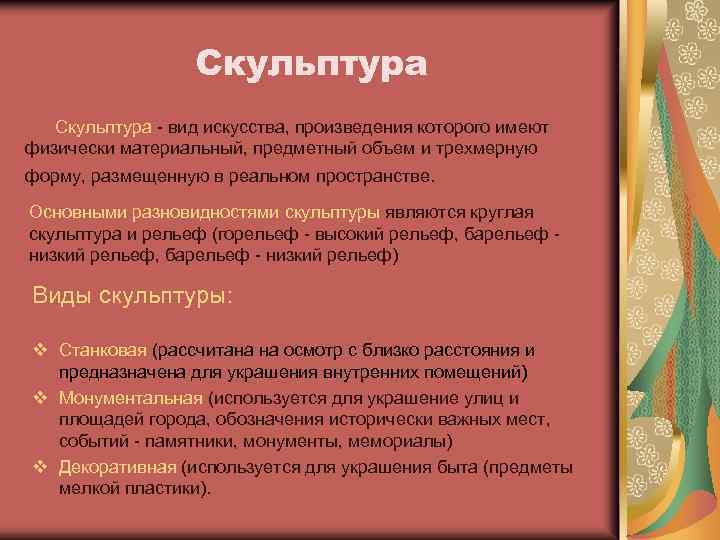 Скульптура

Скульптура - вид искусства, произведения которого имеют физически материальный, предметный объем и трехмерную форму, размещенную в реальном пространстве.

Основными разновидностями скульптуры являются круглая скульптура и рельеф (горельеф - высокий рельеф, барельеф - низкий рельеф, барельеф - низкий рельеф)

Виды скульптуры:

❖ Станковая (рассчитана на осмотр с близко расстояния и предназначена для украшения внутренних помещений)
❖ Монументальная (используется для украшение улиц и площадей города, обозначения исторически важных мест, событий - памятники, монументы, мемориалы)
❖ Декоративная (используется для украшения быта (предметы мелкой пластики).